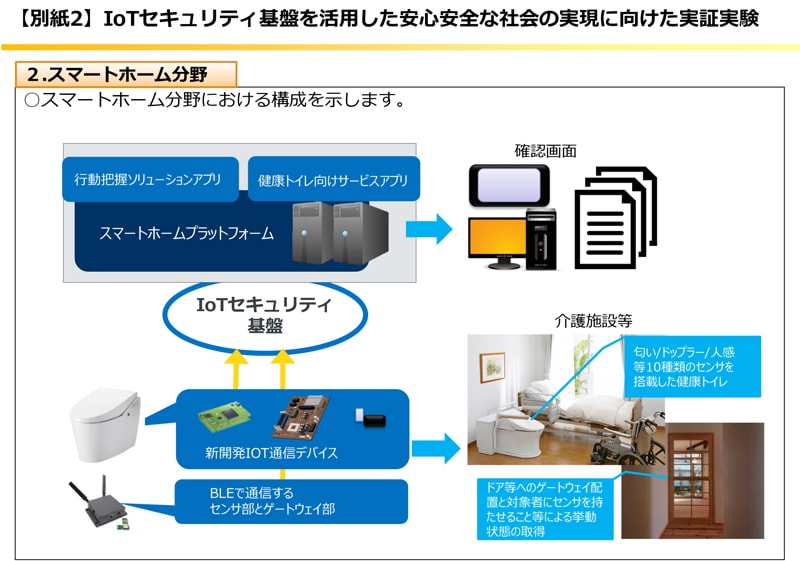 【別紙2】IoTセキュリティ基盤を活用した安心安全な社会の実現に向けた実証実験

2.スマートホーム分野

○スマートホーム分野における構成を示します。

行動把握ソリューションアプリ

健康トイレ向けサービスアプリ

スマートホームプラットフォーム

確認画面

IoTセキュリティ基盤

介護施設等

匂い/ドップラー/人感等10種類のセンサを搭載した健康トイレ

新開発IOT通信デバイス

BLEで通信するセンサ部とゲートウェイ部

ドア等へのゲートウェイ配置と対象者にセンサを持たせること等による挙動状態の取得